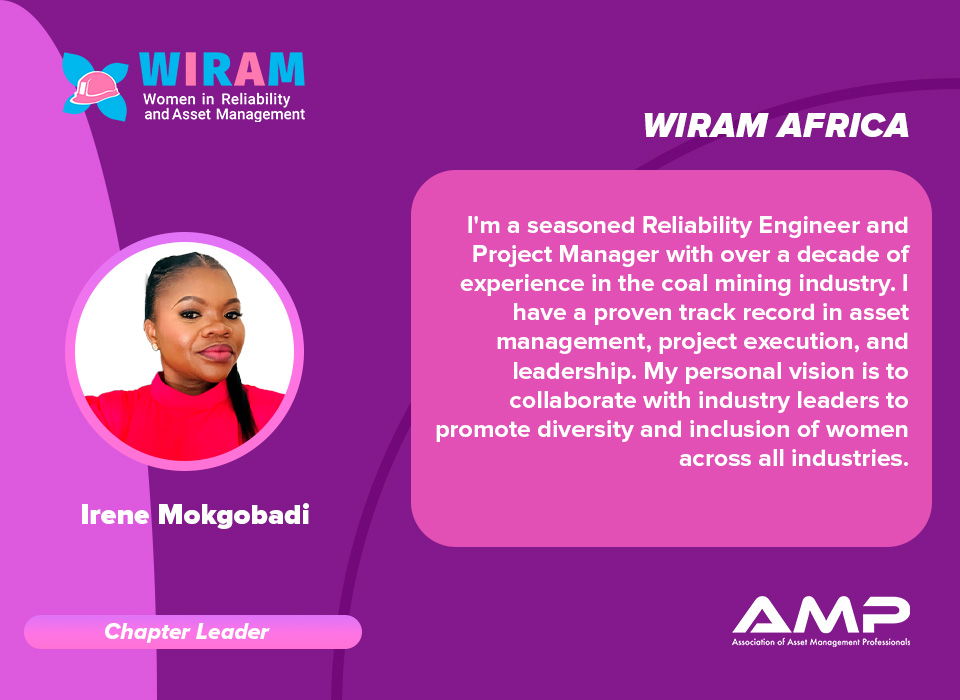 WIRAM
Women in Reliability and Asset Management

WIRAM AFRICA

I'm a seasoned Reliability Engineer and Project Manager with over a decade of experience in the coal mining industry. I have a proven track record in asset management, project execution, and leadership. My personal vision is to collaborate with industry leaders to promote diversity and inclusion of women across all industries.

Irene Mokgobadi

Chapter Leader

AMP
Association of Asset Management Professionals